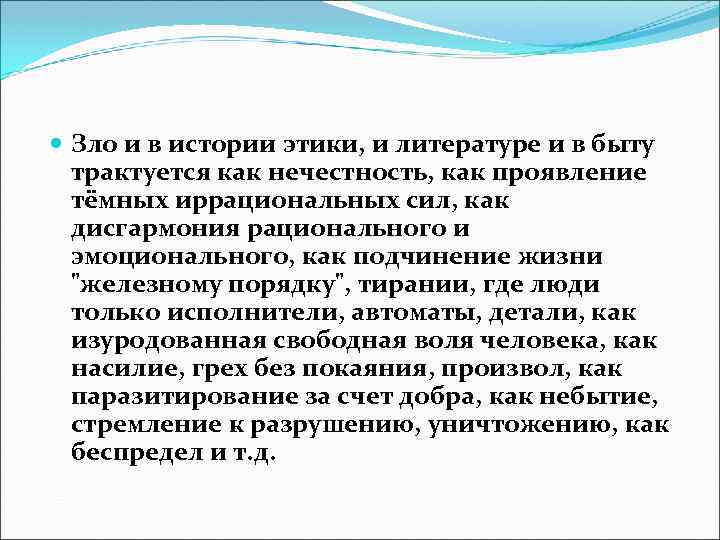 Зло и в истории этики, и литературе и в быту трактуется как нечестность, как проявление тёмных иррациональных сил, как дисгармония рационального и эмоционального, как подчинение жизни "железному порядку", тирании, где люди только исполнители, автоматы, детали, как изуродованная свободная воля человека, как насилие, грех без покаяния, произвол, как паразитирование за счет добра, как небытие, стремление к разрушению, уничтожению, как беспредел и т.д.